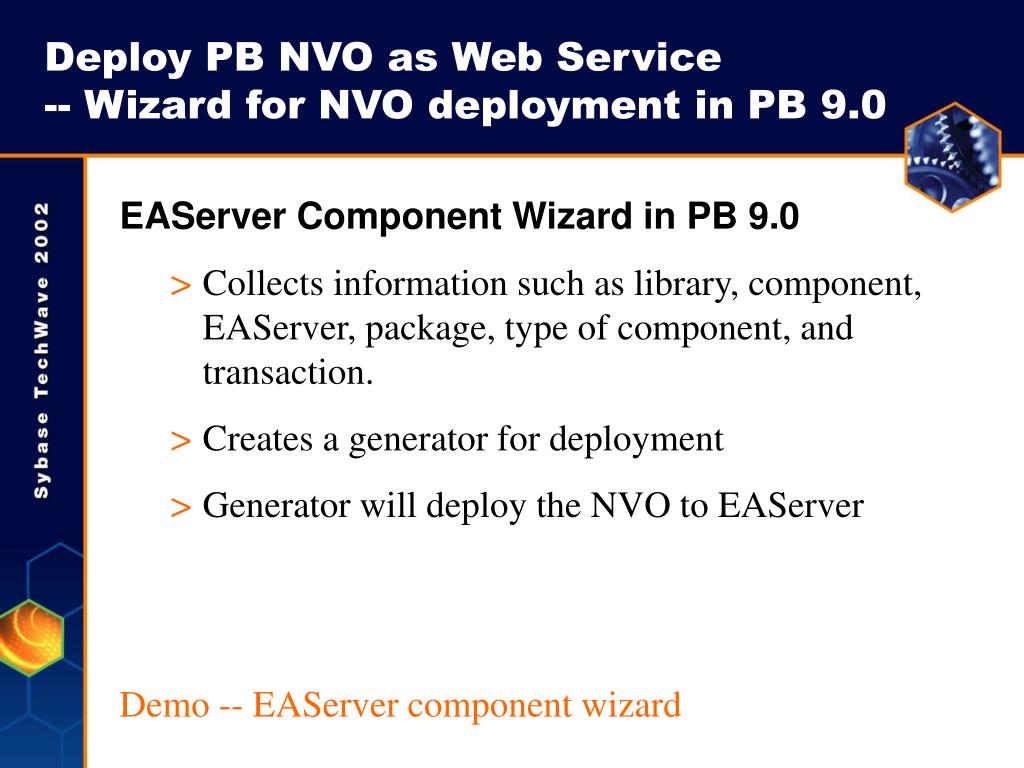 Deploy PB NVO as Web Service
-- Wizard for NVO deployment in PB 9.0

Sybase TechWave 2002

EAServer Component Wizard in PB 9.0

> Collects information such as library, component, EAServer, package, type of component, and transaction.

> Creates a generator for deployment

> Generator will deploy the NVO to EAServer

Demo -- EAServer component wizard